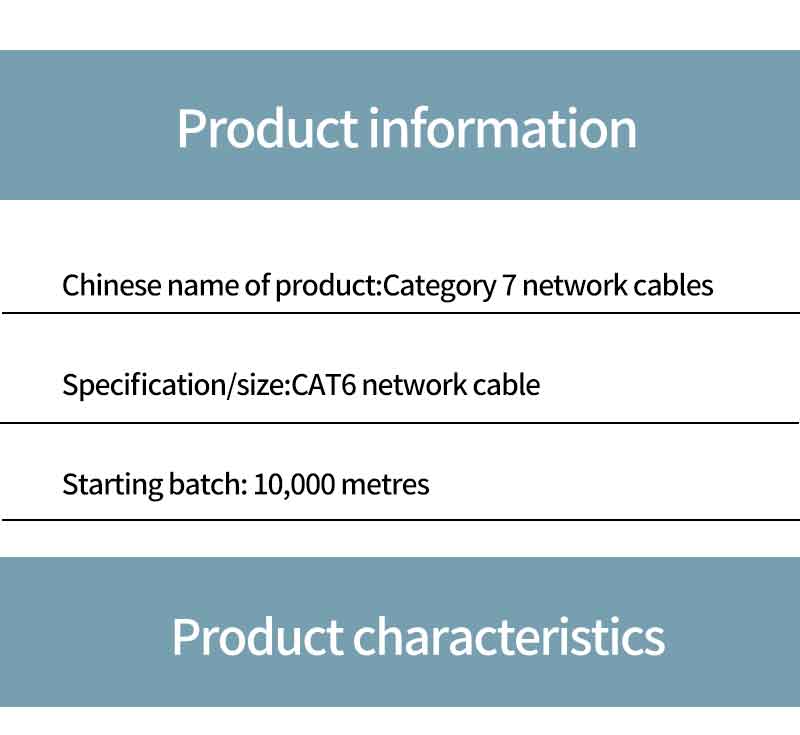 Product information

Chinese name of product:Category 7 network cables

Specification/size:CAT6 network cable

Starting batch: 10,000 metres

Product characteristics